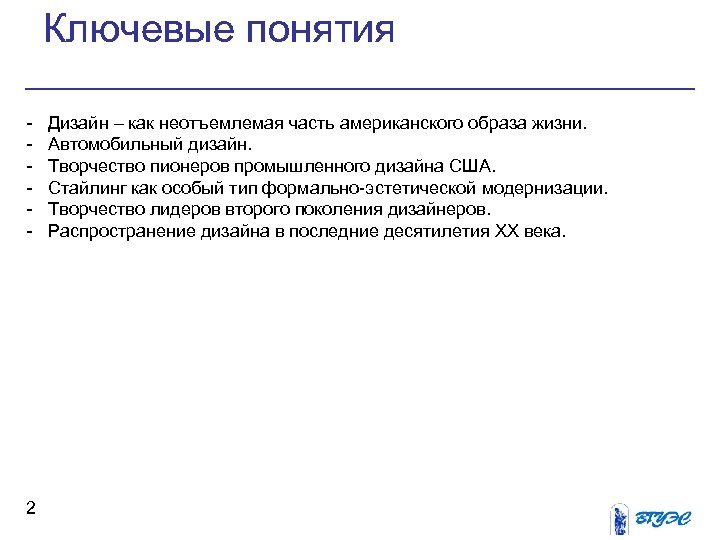 Ключевые понятия

- Дизайн – как неотъемлемая часть американского образа жизни.
- Автомобильный дизайн.
- Творчество пионеров промышленного дизайна США.
- Стайлинг как особый тип формально-эстетической модернизации.
- Творчество лидеров второго поколения дизайнеров.
- Распространение дизайна в последние десятилетия XX века.

2

ВГУЭС